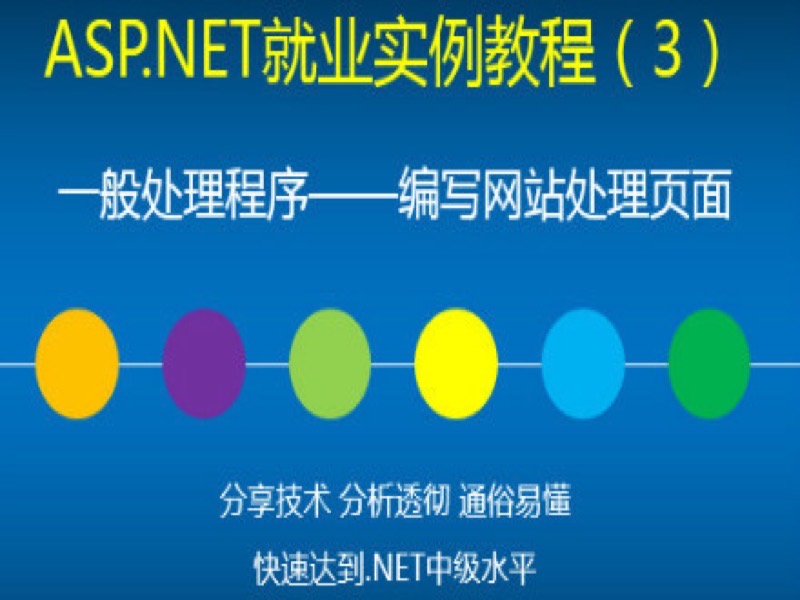 ASP.NET就业实例教程（3）

一般处理程序——编写网站处理页面

分享技术 分析透彻 通俗易懂

快速达到.NET中级水平